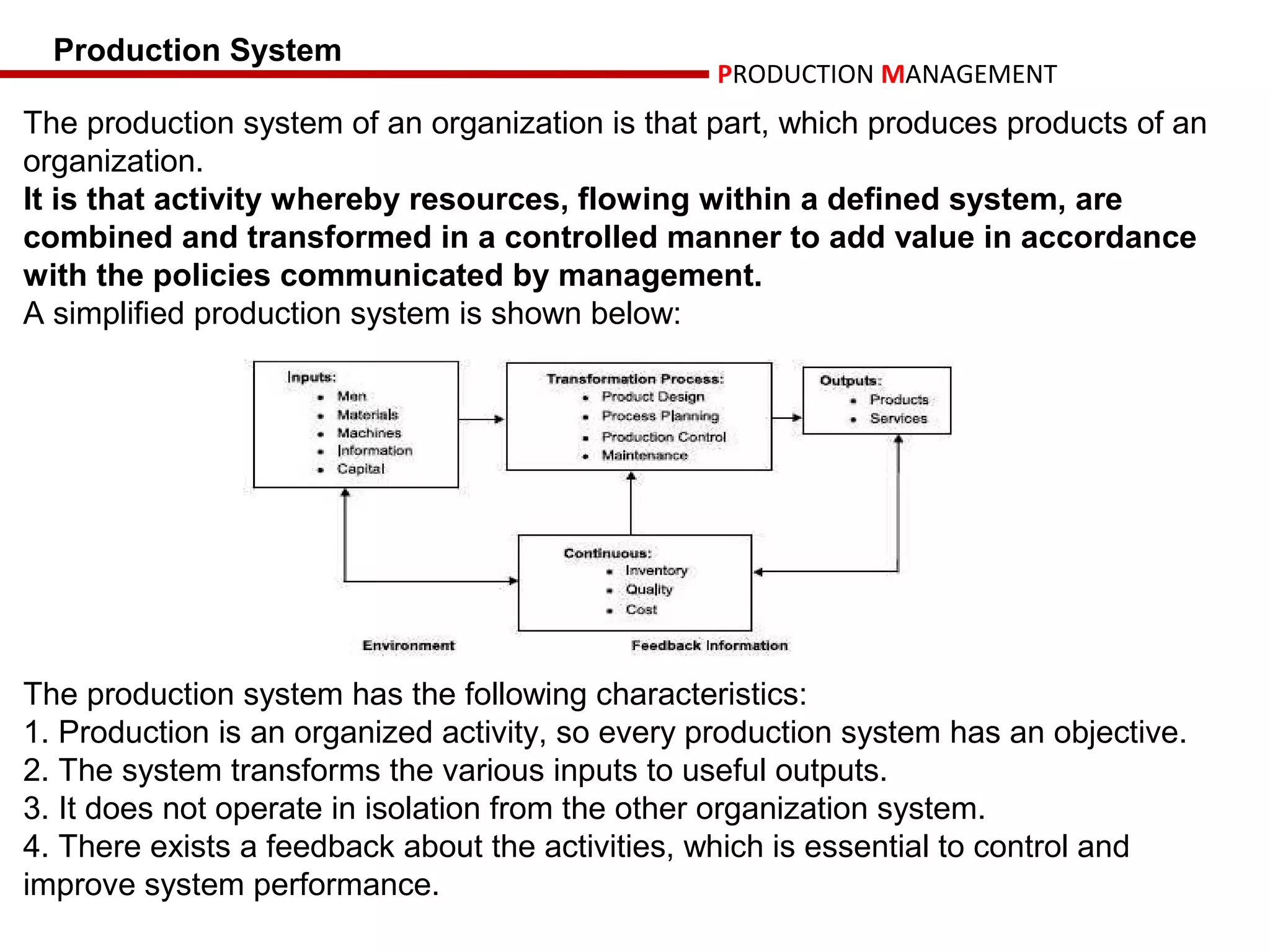 Production System

PRODUCTION MANAGEMENT

The production system of an organization is that part, which produces products of an organization.
It is that activity whereby resources, flowing within a defined system, are combined and transformed in a controlled manner to add value in accordance with the policies communicated by management.
A simplified production system is shown below:

Inputs:
• Men
• Materials
• Machines
• Information
• Capital

Transformation Process:
• Product Design
• Process Planning
• Production Control
• Maintenance

Outputs:
• Products
• Services

Continuous:
• Inventory
• Quality
• Cost

Environment

Feedback Information

The production system has the following characteristics:
1. Production is an organized activity, so every production system has an objective.
2. The system transforms the various inputs to useful outputs.
3. It does not operate in isolation from the other organization system.
4. There exists a feedback about the activities, which is essential to control and improve system performance.